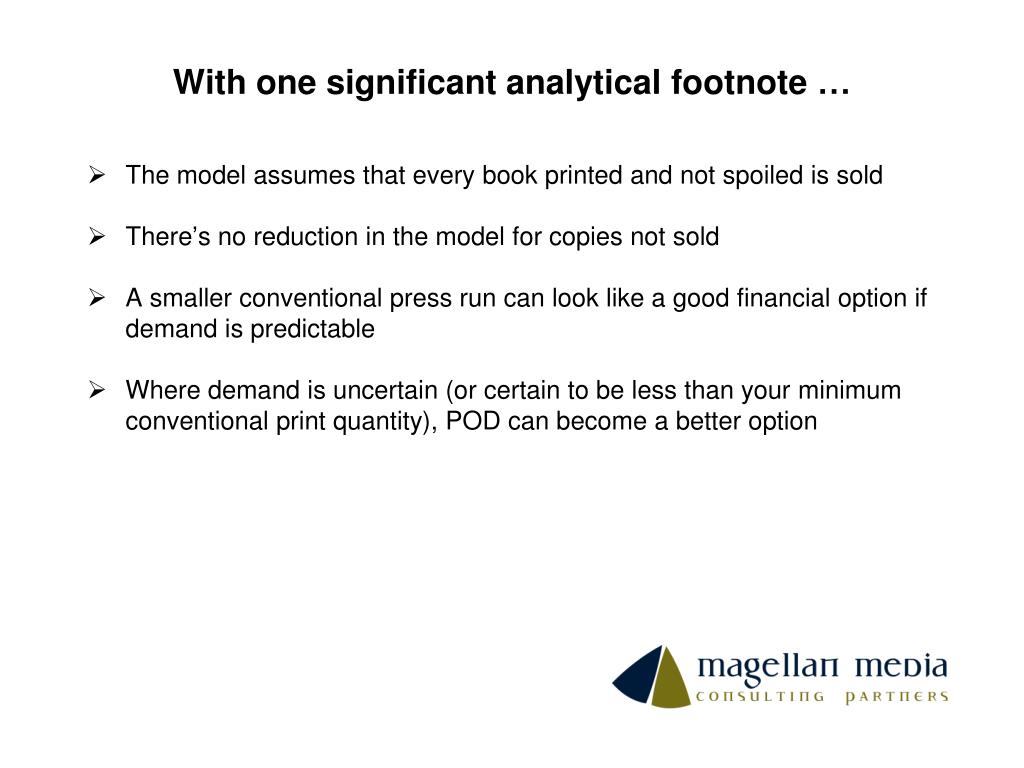 With one significant analytical footnote …

➢ The model assumes that every book printed and not spoiled is sold

➢ There’s no reduction in the model for copies not sold

➢ A smaller conventional press run can look like a good financial option if demand is predictable

➢ Where demand is uncertain (or certain to be less than your minimum conventional print quantity), POD can become a better option

magellan media
CONSULTING PARTNERS